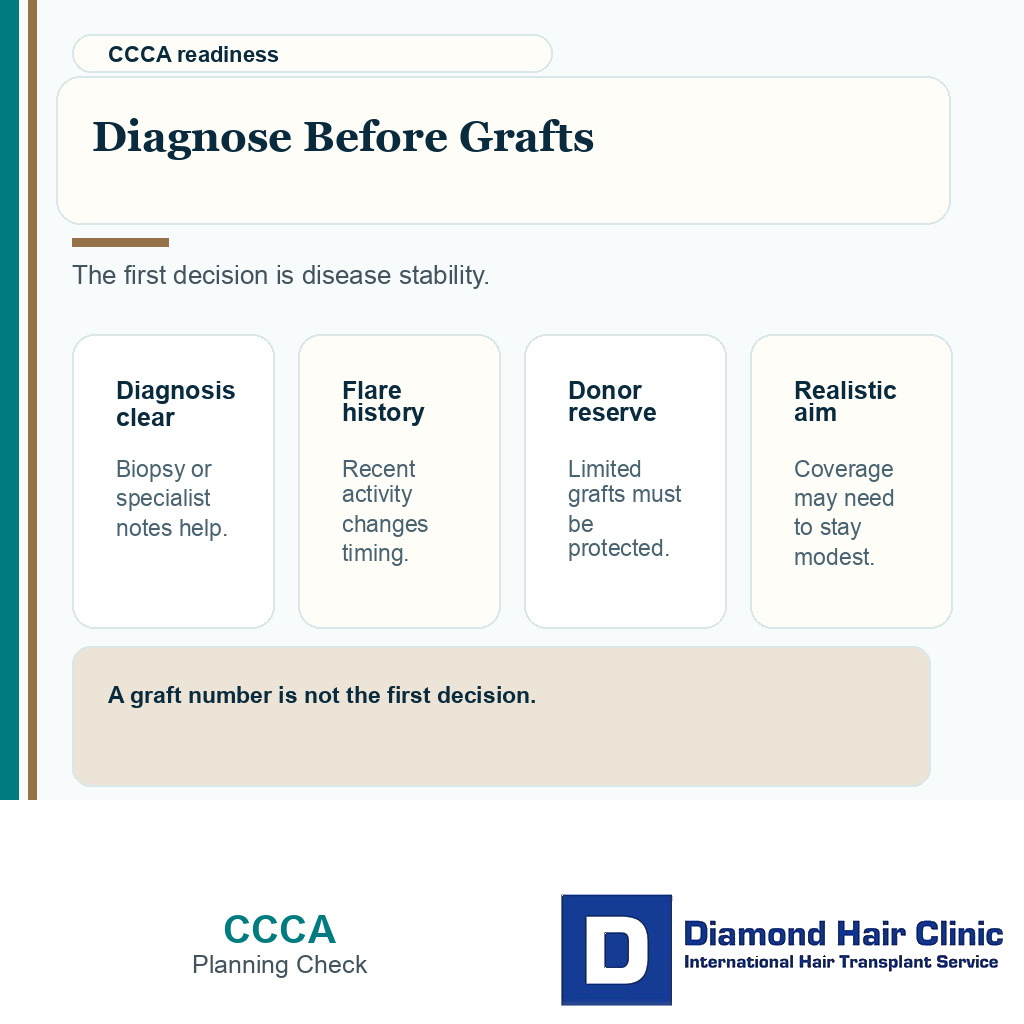 CCCA readiness

Diagnose Before Grafts

The first decision is disease stability.

Diagnosis clear

Biopsy or specialist notes help.

Flare history

Recent activity changes timing.

Donor reserve

Limited grafts must be protected.

Realistic aim

Coverage may need to stay modest.

A graft number is not the first decision.

CCCA
Planning Check

D
Diamond Hair Clinic
International Hair Transplant Service